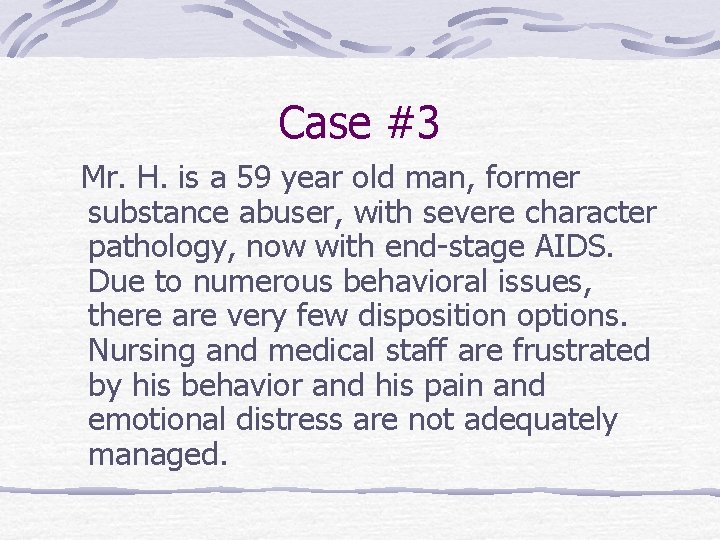 Case #3

Mr. H. is a 59 year old man, former substance abuser, with severe character pathology, now with end-stage AIDS. Due to numerous behavioral issues, there are very few disposition options. Nursing and medical staff are frustrated by his behavior and his pain and emotional distress are not adequately managed.